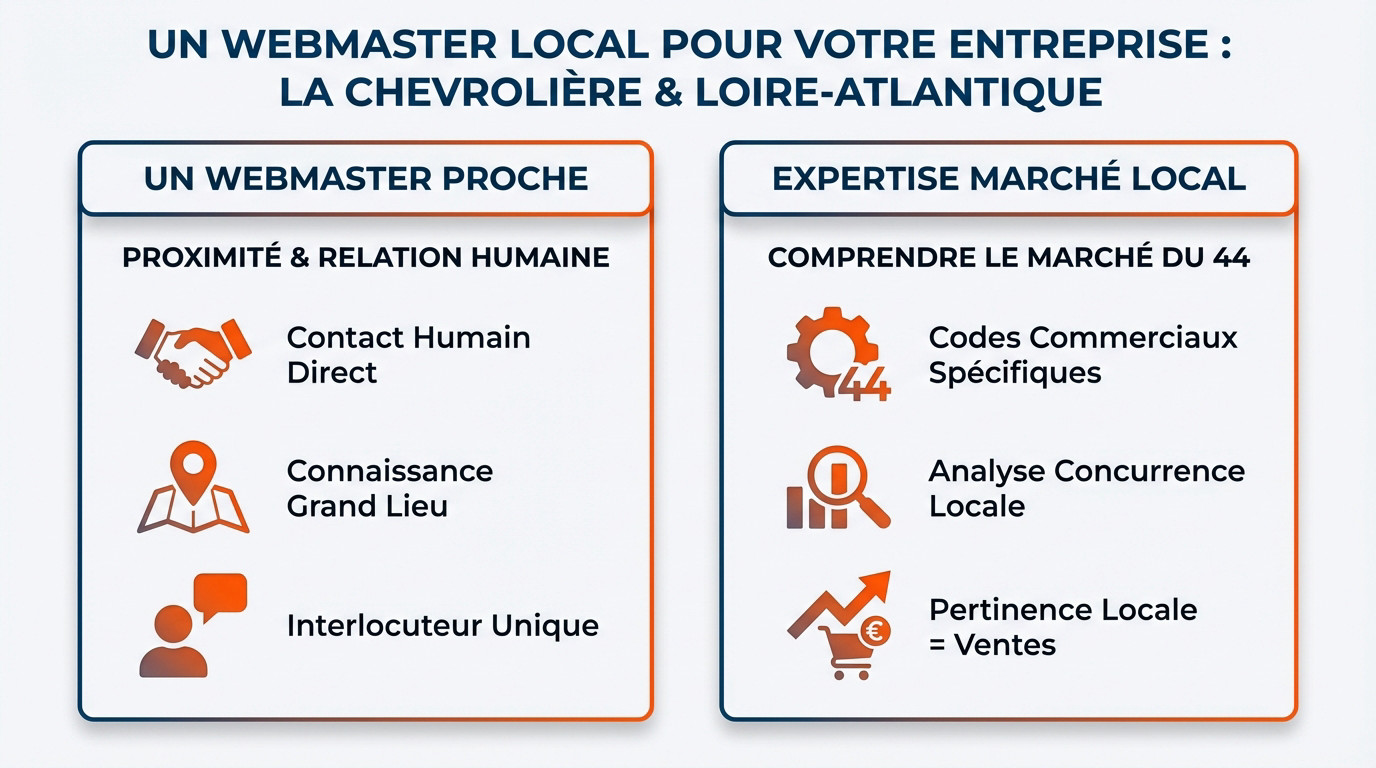 UN WEBMASTER LOCAL POUR VOTRE ENTREPRISE :
LA CHEVROLIÈRE & LOIRE-ATLANTIQUE

UN WEBMASTER PROCHE

PROXIMITÉ & RELATION HUMAINE

Contact Humain Direct

Connaissance Grand Lieu

Interlocuteur Unique

EXPERTISE MARCHÉ LOCAL

COMPRENDRE LE MARCHÉ DU 44

44

Codes Commerciaux Spécifiques

Analyse Concurrence Locale

€

Pertinence Locale = Ventes